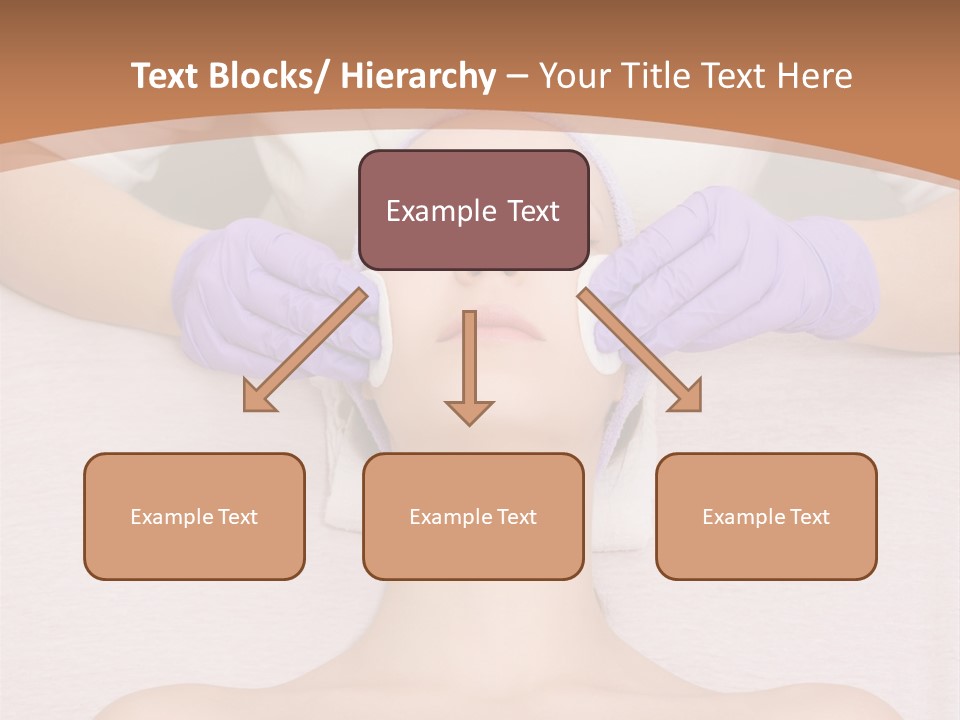 Text Blocks/ Hierarchy – Your Title Text Here

Example Text

Example Text

Example Text

Example Text